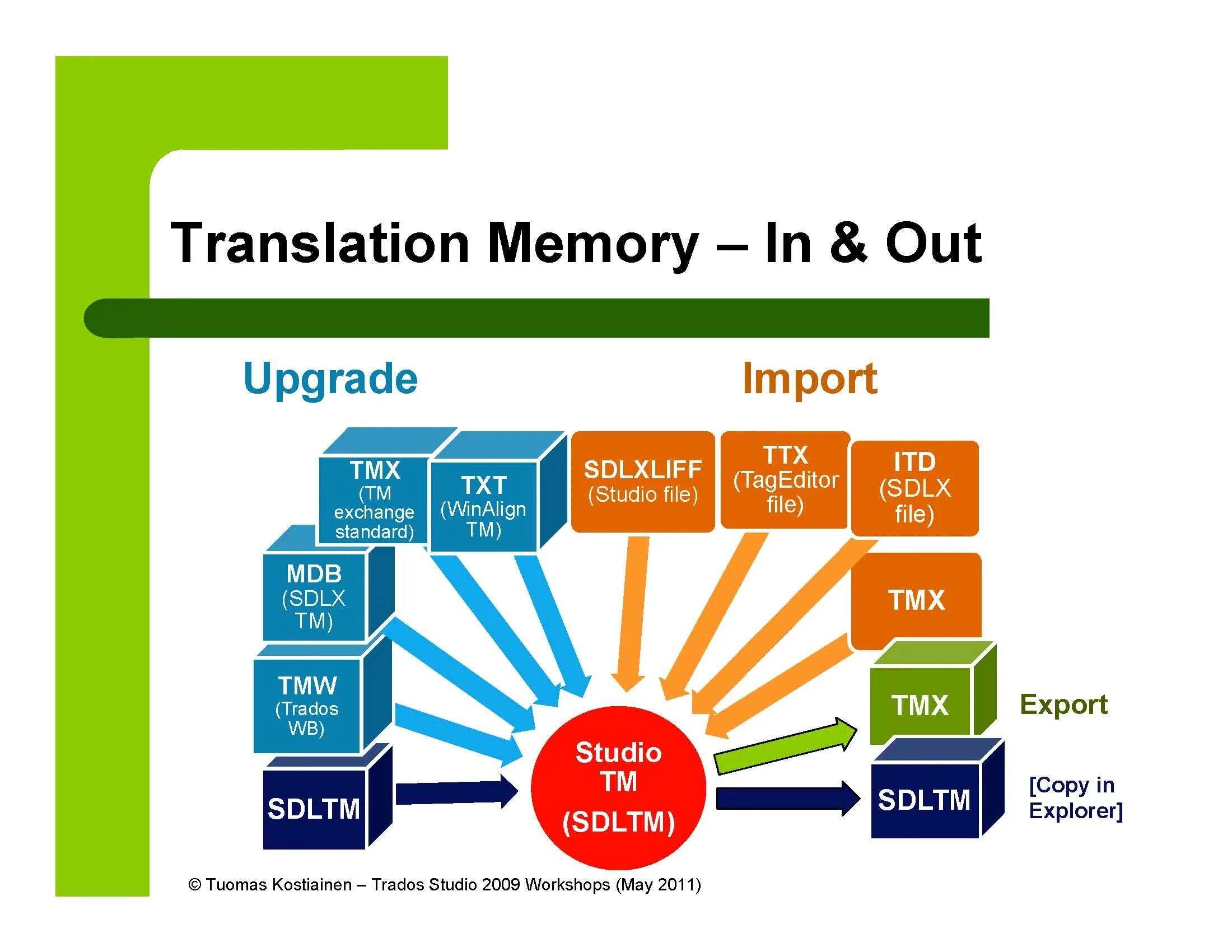 Translation Memory – In & Out

Upgrade

Import

TMX
(TM exchange standard)

TXT
(WinAlign TM)

SDLXLIFF
(Studio file)

TTX
(TagEditor file)

ITD
(SDLX file)

MDB
(SDLX TM)

TMX

TMW
(Trados WB)

TMX

Export

SDLTM

Studio TM
(SDLTM)

SDLTM

[Copy in Explorer]

© Tuomas Kostiainen – Trados Studio 2009 Workshops (May 2011)